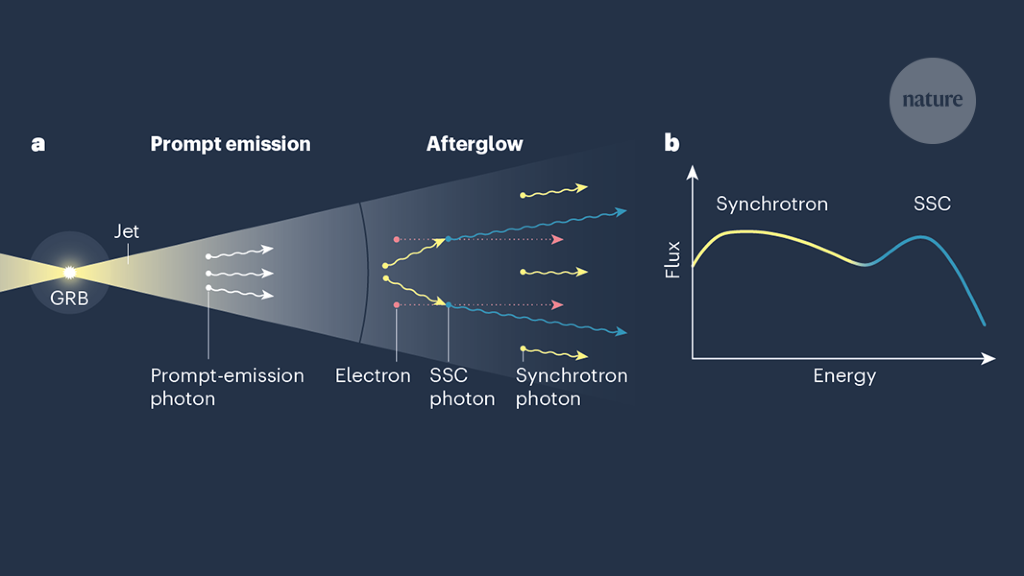 nature

a

Prompt emission

Afterglow

Jet

GRB

Prompt-emission photon

Electron

SSC photon

Synchrotron photon

b

Synchrotron

SSC

Flux

Energy